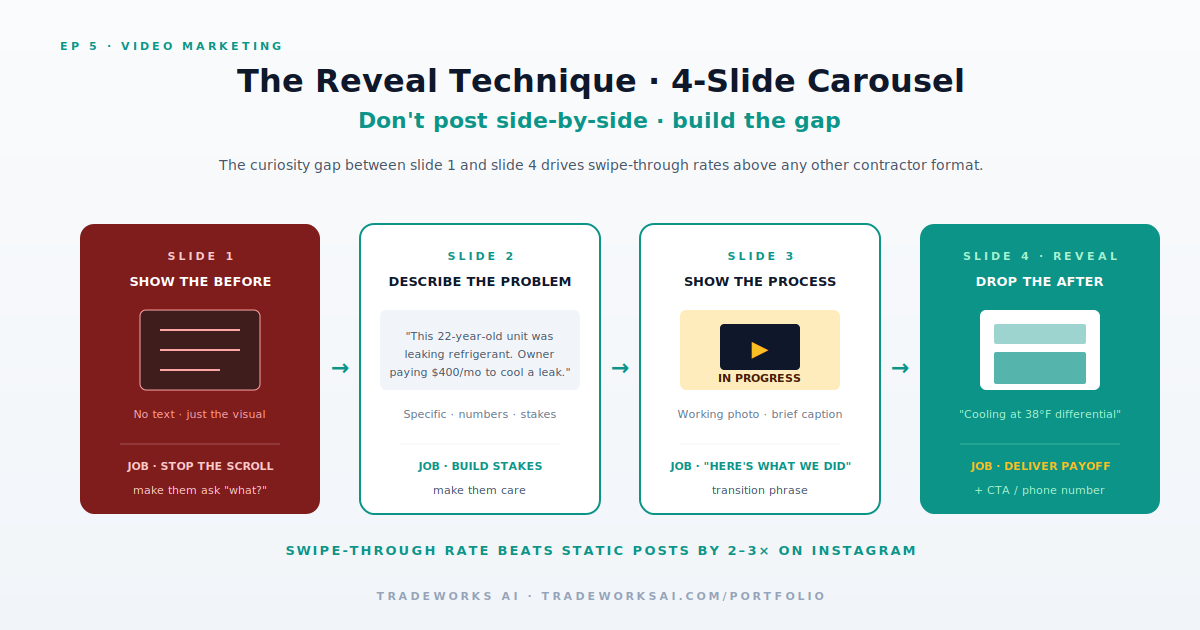 EP 5 · VIDEO MARKETING

The Reveal Technique · 4-Slide Carousel

Don't post side-by-side · build the gap

The curiosity gap between slide 1 and slide 4 drives swipe-through rates above any other contractor format.

SLIDE 1
SHOW THE BEFORE

No text · just the visual

JOB · STOP THE SCROLL
make them ask "what?"

→

SLIDE 2
DESCRIBE THE PROBLEM

"This 22-year-old unit was leaking refrigerant. Owner paying $400/mo to cool a leak."

Specific · numbers · stakes

JOB · BUILD STAKES
make them care

→

SLIDE 3
SHOW THE PROCESS

IN PROGRESS

Working photo · brief caption

JOB · "HERE'S WHAT WE DID"
transition phrase

→

SLIDE 4 · REVEAL
DROP THE AFTER

"Cooling at 38°F differential"

JOB · DELIVER PAYOFF
+ CTA / phone number

SWIPE-THROUGH RATE BEATS STATIC POSTS BY 2–3× ON INSTAGRAM

TRADEWORKS AI · TRADEWORKSAI.COM/PORTFOLIO